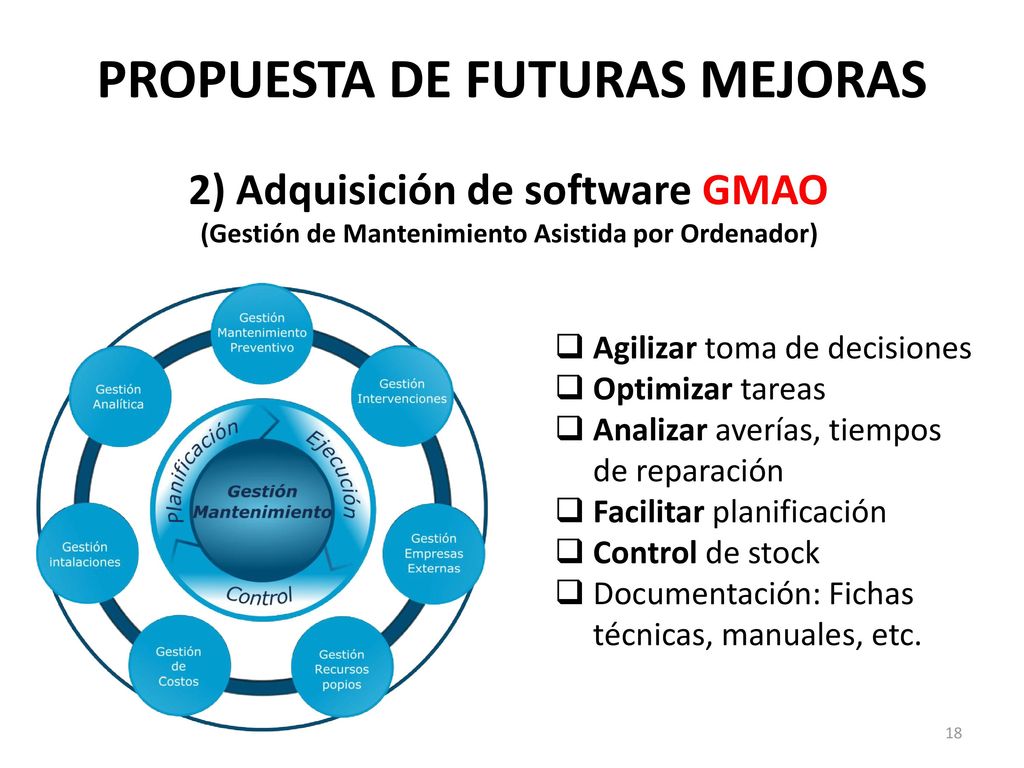 PROPUESTA DE FUTURAS MEJORAS

2) Adquisición de software GMAO
(Gestión de Mantenimiento Asistida por Ordenador)

Gestión Mantenimiento Preventivo

Gestión Intervenciones

Gestión Empresas Externas

Gestión Recursos popios

Gestión de Costos

Gestión intalaciones

Gestión Analítica

Planificación

Ejecución

Control

Gestión Mantenimiento

❑ Agilizar toma de decisiones
❑ Optimizar tareas
❑ Analizar averías, tiempos de reparación
❑ Facilitar planificación
❑ Control de stock
❑ Documentación: Fichas técnicas, manuales, etc.

18